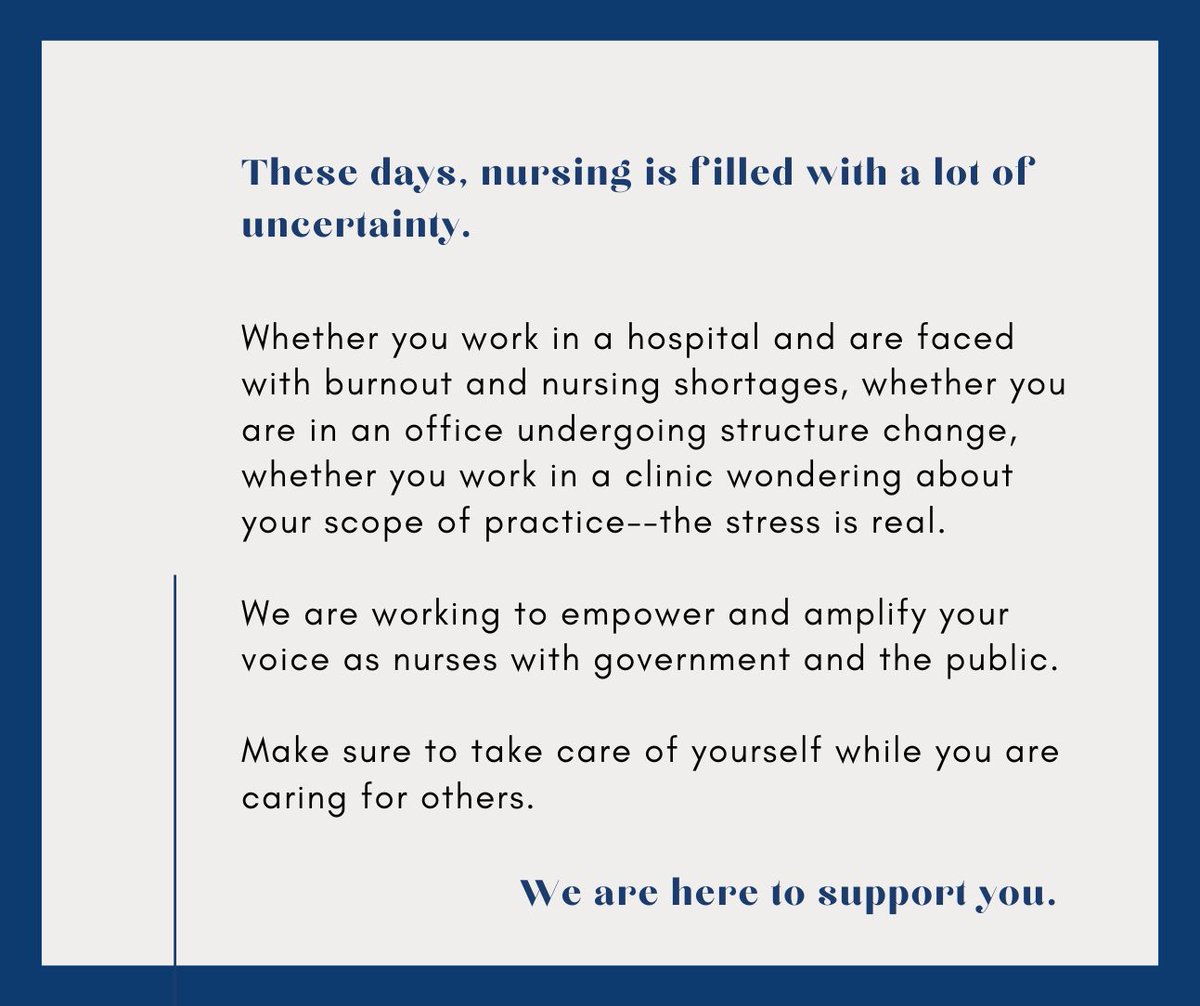 These days, nursing is filled with a lot of uncertainty.

Whether you work in a hospital and are faced with burnout and nursing shortages, whether you are in an office undergoing structure change, whether you work in a clinic wondering about your scope of practice--the stress is real.

We are working to empower and amplify your voice as nurses with government and the public.

Make sure to take care of yourself while you are caring for others.

We are here to support you.